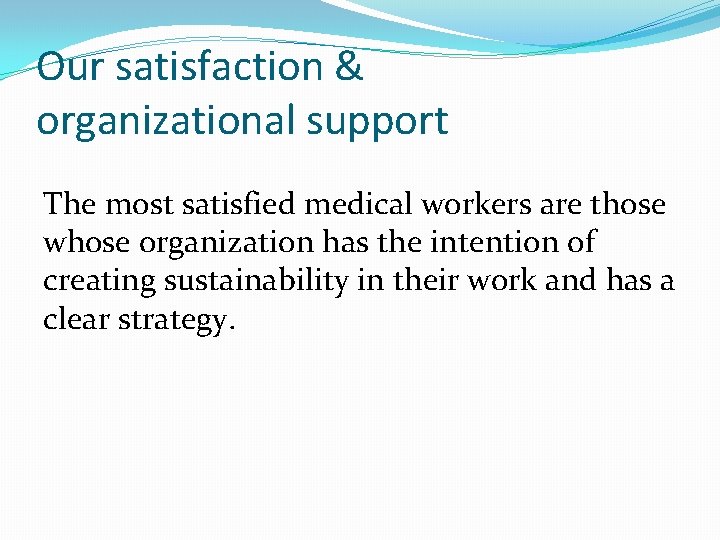 Our satisfaction & organizational support

The most satisfied medical workers are those whose organization has the intention of creating sustainability in their work and has a clear strategy.